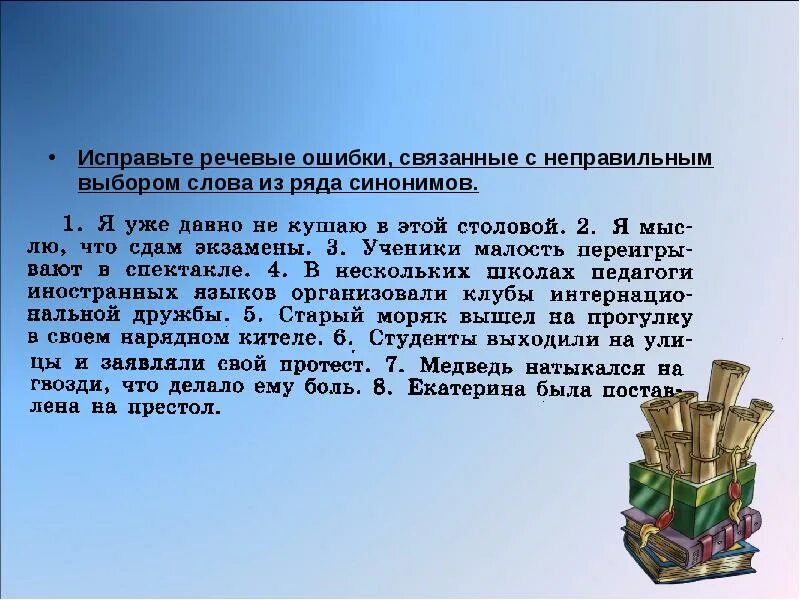 • Исправьте речевые ошибки, связанные с неправильным выбором слова из ряда синонимов.

1. Я уже давно не кушаю в этой столовой. 2. Я мыслю, что сдам экзамены. 3. Ученики малость переигрывают в спектакле. 4. В нескольких школах педагоги иностранных языков организовали клубы интернациональной дружбы. 5. Старый моряк вышел на прогулку в своем нарядном кителе. 6. Студенты выходили на улицы и заявляли свой протест. 7. Медведь натыкался на гвозди, что делало ему боль. 8. Екатерина была поставлена на престол.